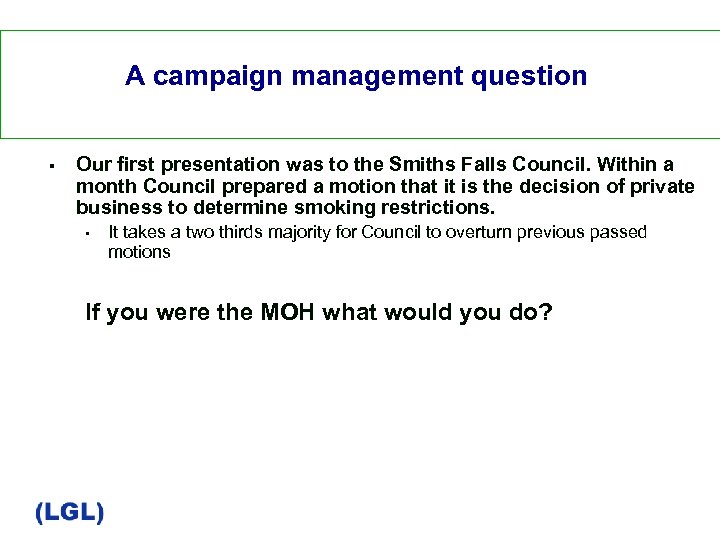 A campaign management question

▪ Our first presentation was to the Smiths Falls Council. Within a month Council prepared a motion that it is the decision of private business to determine smoking restrictions.

▪ It takes a two thirds majority for Council to overturn previous passed motions

If you were the MOH what would you do?

(LGL)